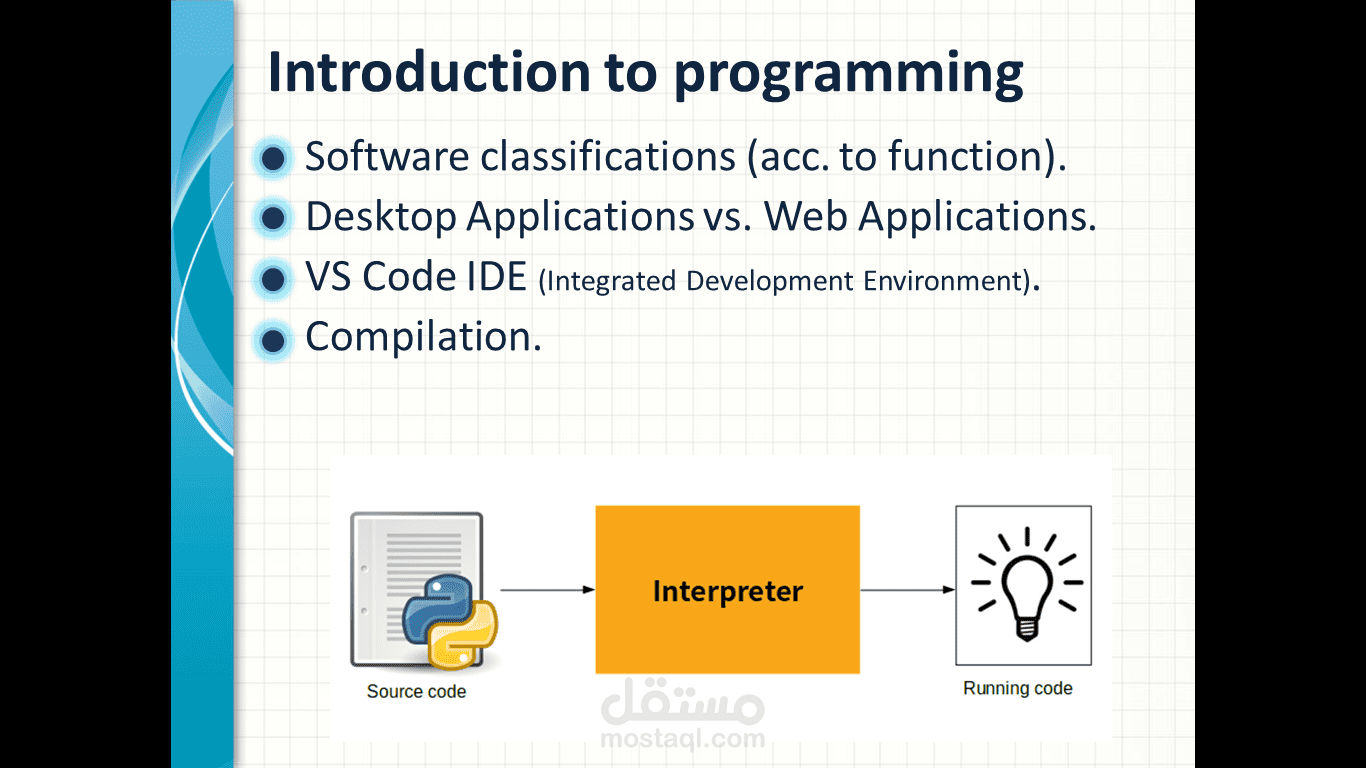 Introduction to programming

Software classifications (acc. to function).

Desktop Applications vs. Web Applications.

VS Code IDE (Integrated Development Environment).

Compilation.

Source code

Interpreter

Running code

مستقل
mostaql.com